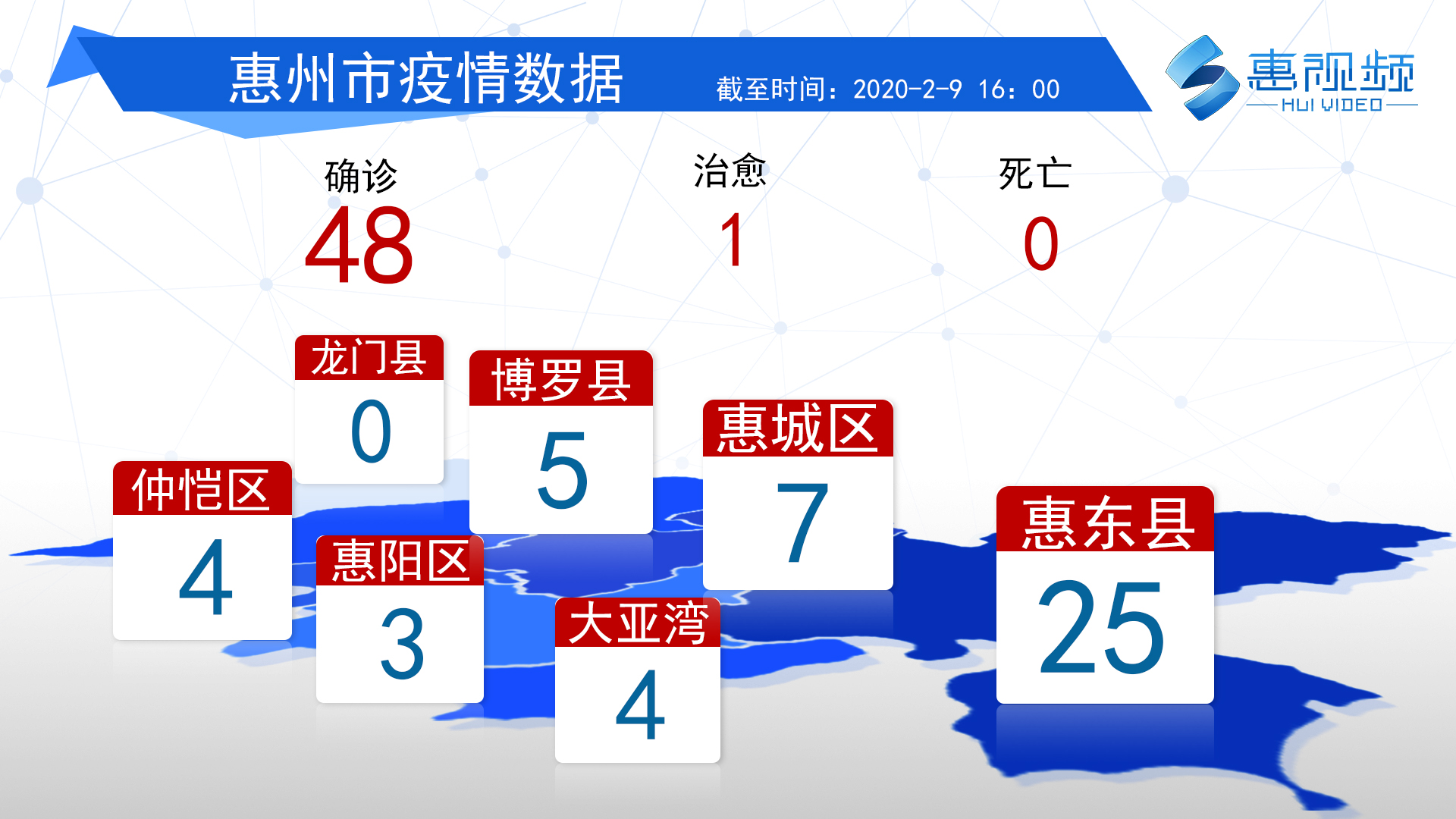 惠州市疫情数据

截至时间：2020-2-9 16：00

惠视频
HUI VIDEO

确诊
48

治愈
1

死亡
0

龙门县
0

博罗县
5

惠城区
7

仲恺区
4

惠阳区
3

大亚湾
4

惠东县
25